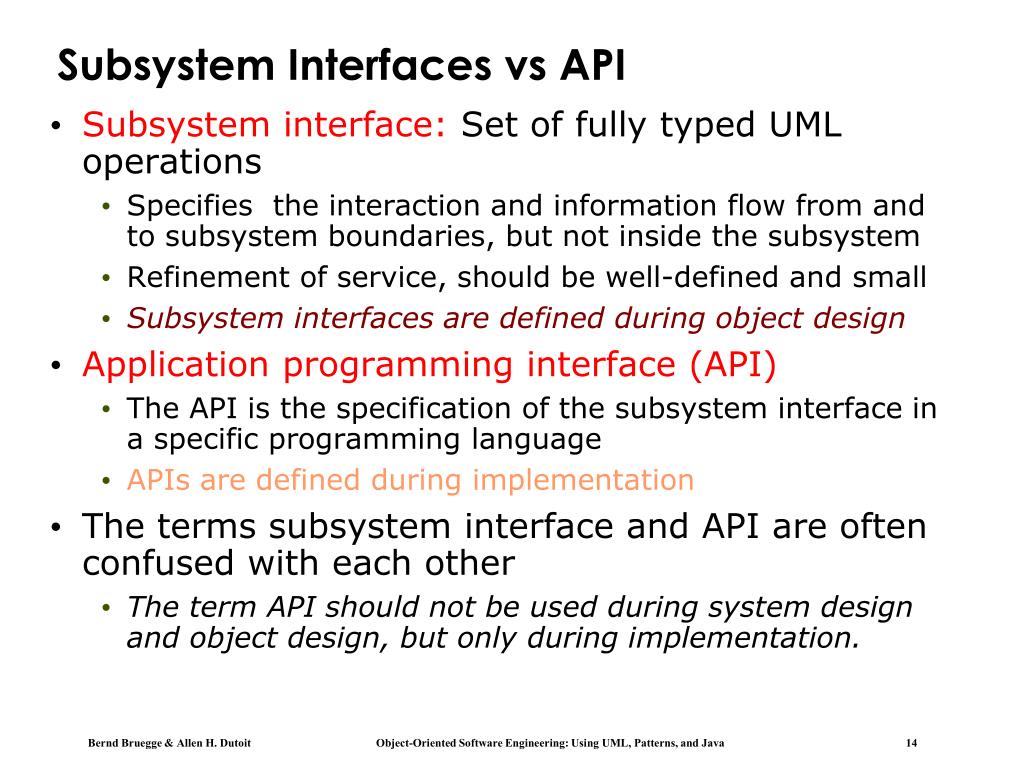 Subsystem Interfaces vs API

• Subsystem interface: Set of fully typed UML operations
  • Specifies the interaction and information flow from and to subsystem boundaries, but not inside the subsystem
  • Refinement of service, should be well-defined and small
  • Subsystem interfaces are defined during object design
• Application programming interface (API)
  • The API is the specification of the subsystem interface in a specific programming language
  • APIs are defined during implementation
• The terms subsystem interface and API are often confused with each other
  • The term API should not be used during system design and object design, but only during implementation.

Bernd Bruegge & Allen H. Dutoit Object-Oriented Software Engineering: Using UML, Patterns, and Java 14